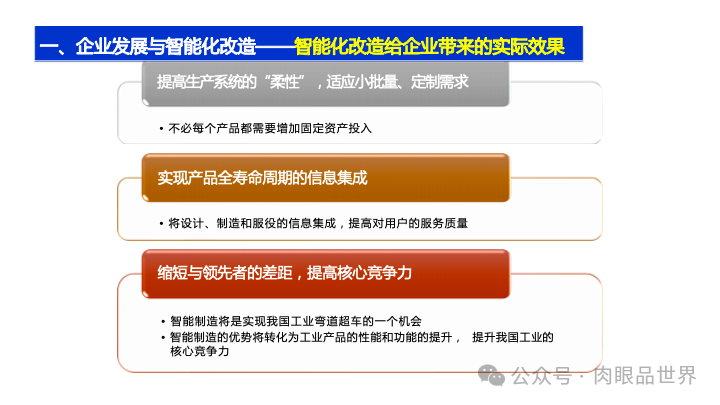 一、企业发展与智能化改造——智能化改造给企业带来的实际效果

提高生产系统的“柔性”，适应小批量、定制需求

• 不必每个产品都需要增加固定资产投入

实现产品全寿命周期的信息集成

• 将设计、制造和服役的信息集成，提高对用户的服务质量

缩短与领先者的差距，提高核心竞争力

• 智能制造将是实现我国工业弯道超车的一个机会
• 智能制造的优势将转化为工业产品的性能和功能的提升， 提升我国工业的核心竞争力

公众号 · 肉眼品世界